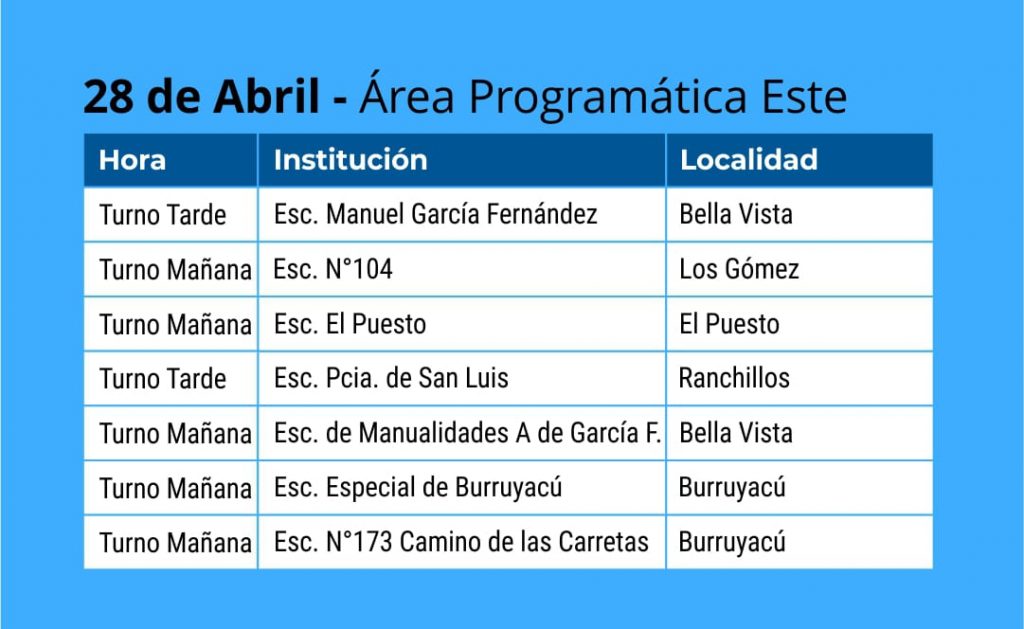 28 de Abril - Área Programática Este

| Hora | Institución | Localidad |
|---|---|---|
| Turno Tarde | Esc. Manuel García Fernández | Bella Vista |
| Turno Mañana | Esc. N°104 | Los Gómez |
| Turno Mañana | Esc. El Puesto | El Puesto |
| Turno Tarde | Esc. Pcia. de San Luis | Ranchillos |
| Turno Mañana | Esc. de Manualidades A de García F. | Bella Vista |
| Turno Mañana | Esc. Especial de Burruyacú | Burruyacú |
| Turno Mañana | Esc. N°173 Camino de las Carretas | Burruyacú |